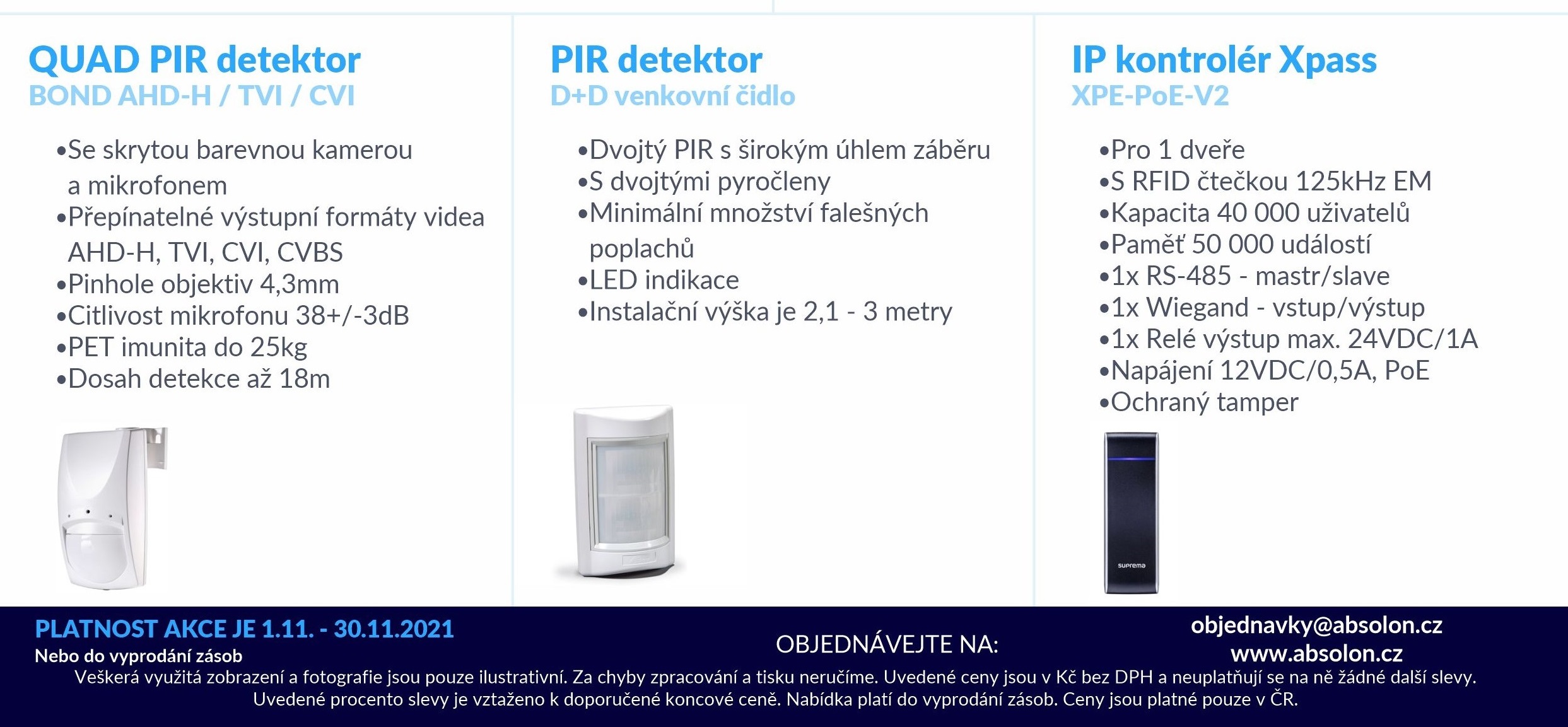 QUAD PIR detektor
BOND AHD-H / TVI / CVI

•Se skrytou barevnou kamerou a mikrofonem
•Přepínatelné výstupní formáty videa AHD-H, TVI, CVI, CVBS
•Pinhole objektiv 4,3mm
•Citlivost mikrofonu 38+/-3dB
•PET imunita do 25kg
•Dosah detekce až 18m

PIR detektor
D+D venkovní čidlo

•Dvojtý PIR s širokým úhlem záběru
•S dvojtými pyročleny
•Minimální množství falešných poplachů
•LED indikace
•Instalační výška je 2,1 - 3 metry

IP kontrolér Xpass
XPE-PoE-V2

•Pro 1 dveře
•S RFID čtečkou 125kHz EM
•Kapacita 40 000 uživatelů
•Paměť 50 000 událostí
•1x RS-485 - mastr/slave
•1x Wiegand - vstup/výstup
•1x Relé výstup max. 24VDC/1A
•Napájení 12VDC/0,5A, PoE
•Ochraný tamper

suprema

PLATNOST AKCE JE 1.11. - 30.11.2021
Nebo do vyprodání zásob

OBJEDNÁVEJTE NA:

objednavky@absolon.cz
www.absolon.cz

Veškerá využitá zobrazení a fotografie jsou pouze ilustrativní. Za chyby zpracování a tisku neručíme. Uvedené ceny jsou v Kč bez DPH a neuplatňují se na ně žádné další slevy. Uvedené procento slevy je vztaženo k doporučené koncové ceně. Nabídka platí do vyprodání zásob. Ceny jsou platné pouze v ČR.